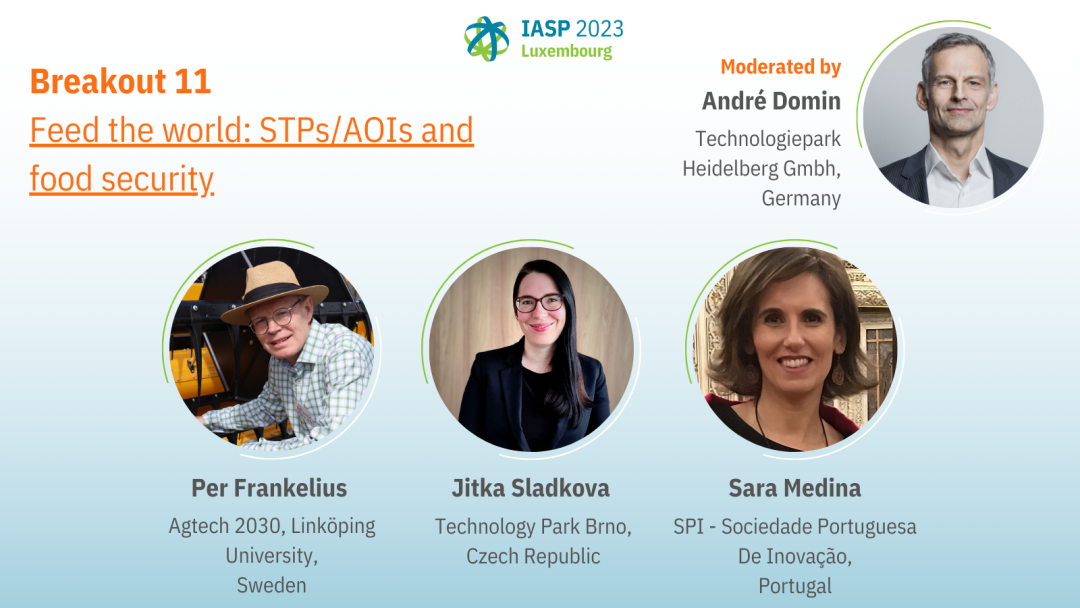 IASP 2023
Luxembourg

Breakout 11
Feed the world: STPs/AOIs and food security

Moderated by
André Domin
Technologiepark Heidelberg Gmbh, Germany

Per Frankelius
Agtech 2030, Linköping University, Sweden

Jitka Sladkova
Technology Park Brno, Czech Republic

Sara Medina
SPI - Sociedade Portuguesa De Inovação, Portugal